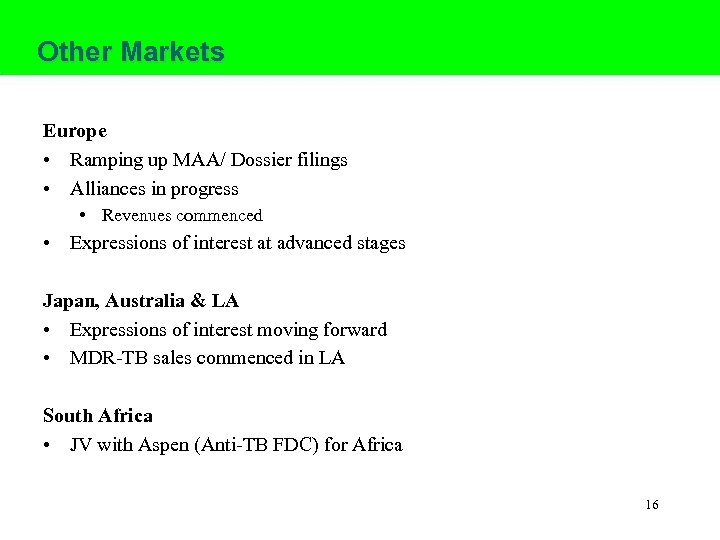 Other Markets

Europe
• Ramping up MAA/ Dossier filings
• Alliances in progress
  • Revenues commenced
• Expressions of interest at advanced stages

Japan, Australia & LA
• Expressions of interest moving forward
• MDR-TB sales commenced in LA

South Africa
• JV with Aspen (Anti-TB FDC) for Africa

16